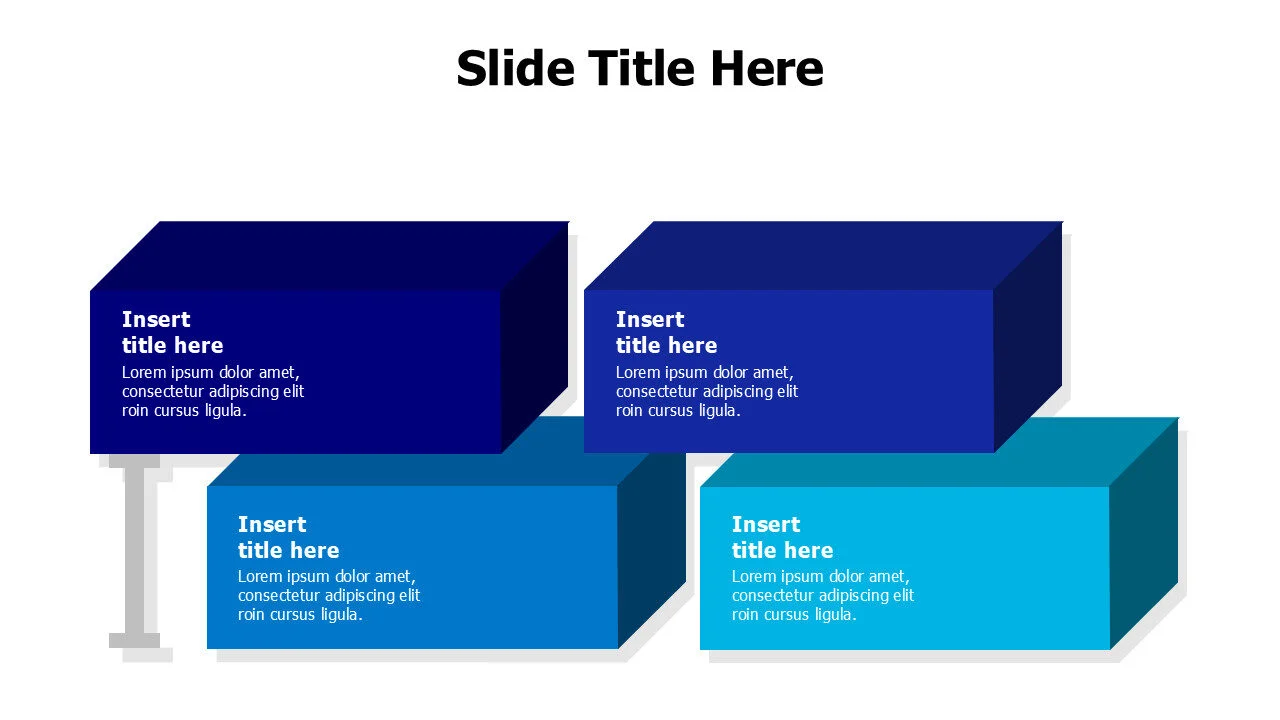 Slide Title Here

Insert title here
Lorem ipsum dolor amet, consectetur adipiscing elit roin cursus ligula.

Insert title here
Lorem ipsum dolor amet, consectetur adipiscing elit roin cursus ligula.

Insert title here
Lorem ipsum dolor amet, consectetur adipiscing elit roin cursus ligula.

Insert title here
Lorem ipsum dolor amet, consectetur adipiscing elit roin cursus ligula.